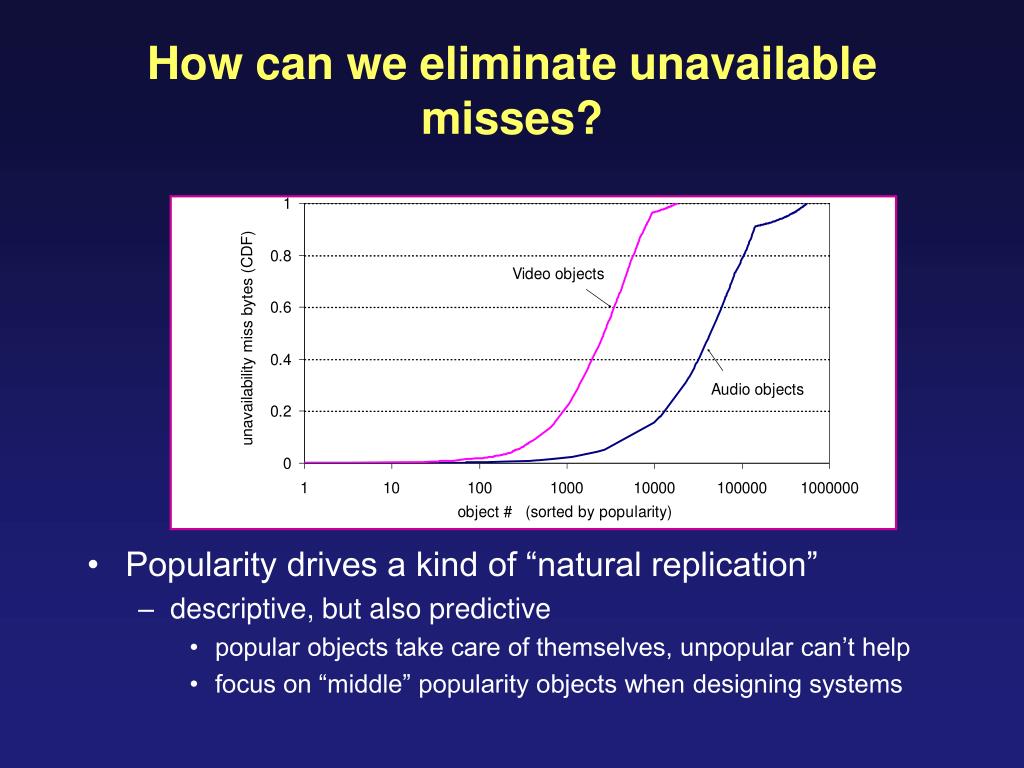 How can we eliminate unavailable misses?

unavailability miss bytes (CDF)

1
0.8
0.6
0.4
0.2
0

Video objects

Audio objects

1 10 100 1000 10000 100000 1000000

object # (sorted by popularity)

• Popularity drives a kind of “natural replication”
– descriptive, but also predictive
• popular objects take care of themselves, unpopular can’t help
• focus on “middle” popularity objects when designing systems